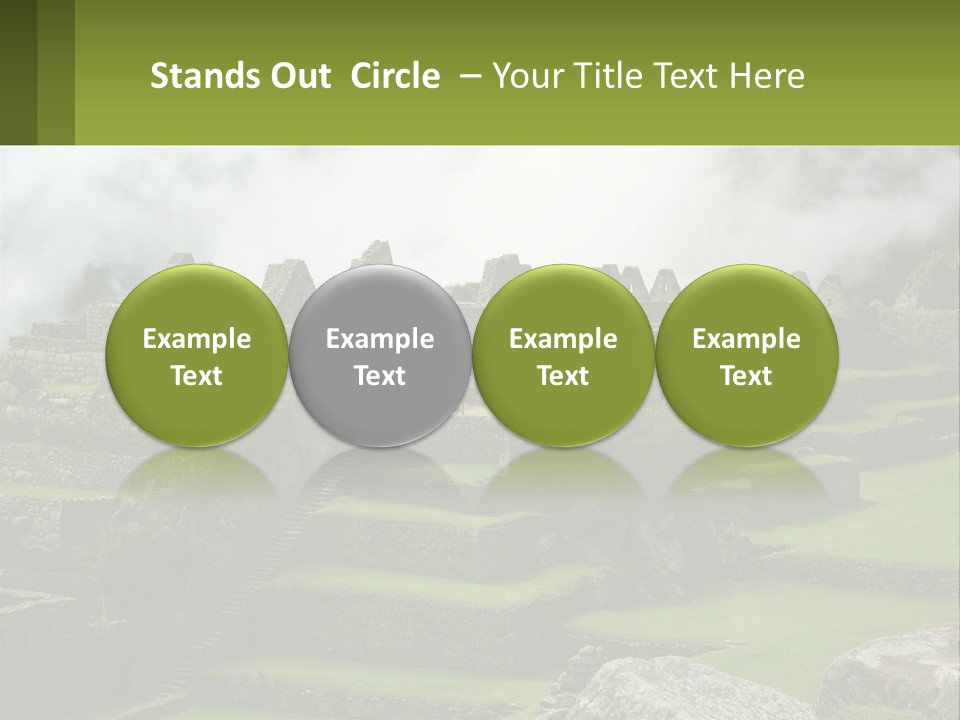 Stands Out Circle – Your Title Text Here

Example Text

Example Text

Example Text

Example Text